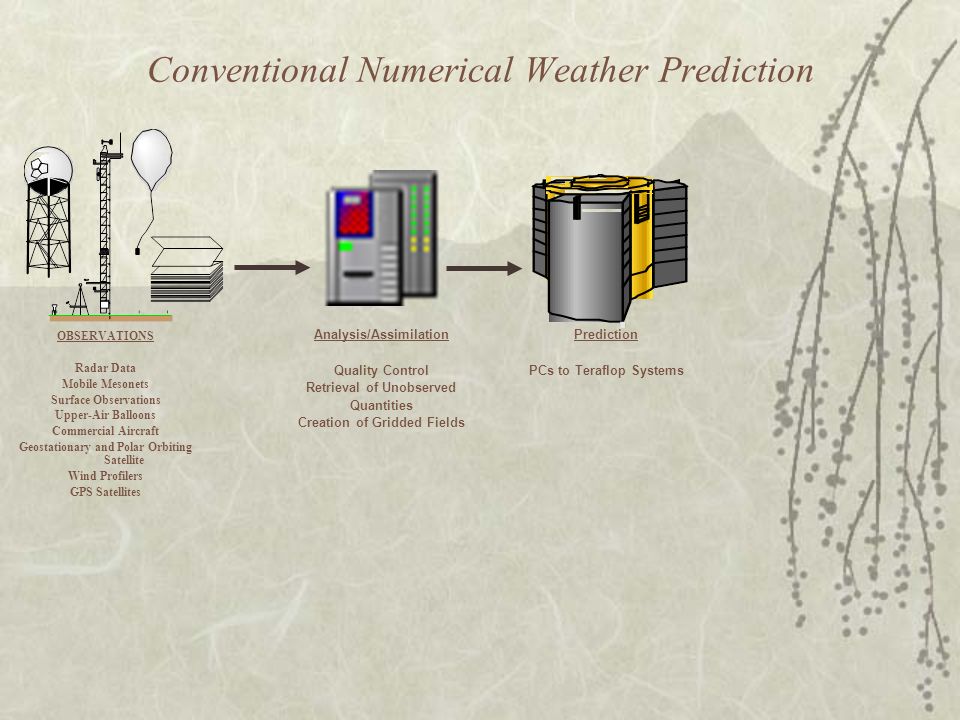 Conventional Numerical Weather Prediction

OBSERVATIONS

Radar Data
Mobile Mesonets
Surface Observations
Upper-Air Balloons
Commercial Aircraft
Geostationary and Polar Orbiting Satellite
Wind Profilers
GPS Satellites

Analysis/Assimilation

Quality Control
Retrieval of Unobserved Quantities
Creation of Gridded Fields

Prediction

PCs to Teraflop Systems